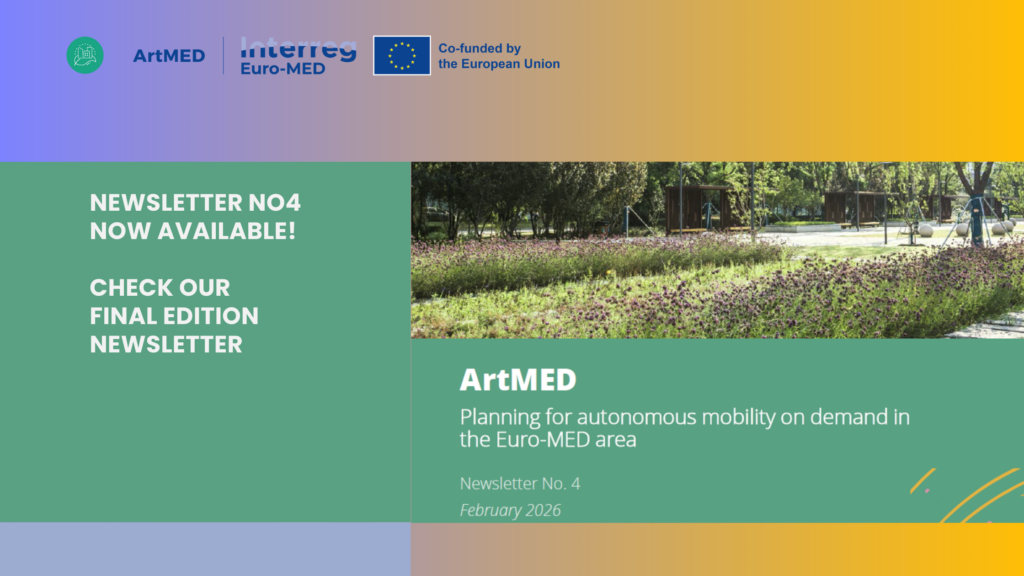 ArtMED

Interreg
Euro-MED

Co-funded by
the European Union

NEWSLETTER NO4
NOW AVAILABLE!

CHECK OUR
FINAL EDITION
NEWSLETTER

ArtMED

Planning for autonomous mobility on demand in the Euro-MED area

Newsletter No. 4

February 2026